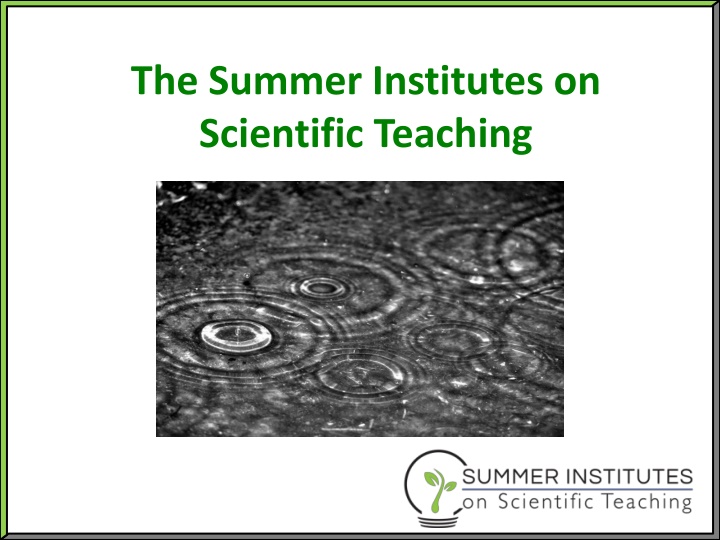 The Summer Institutes on Scientific Teaching

SUMMER INSTITUTES
on Scientific Teaching